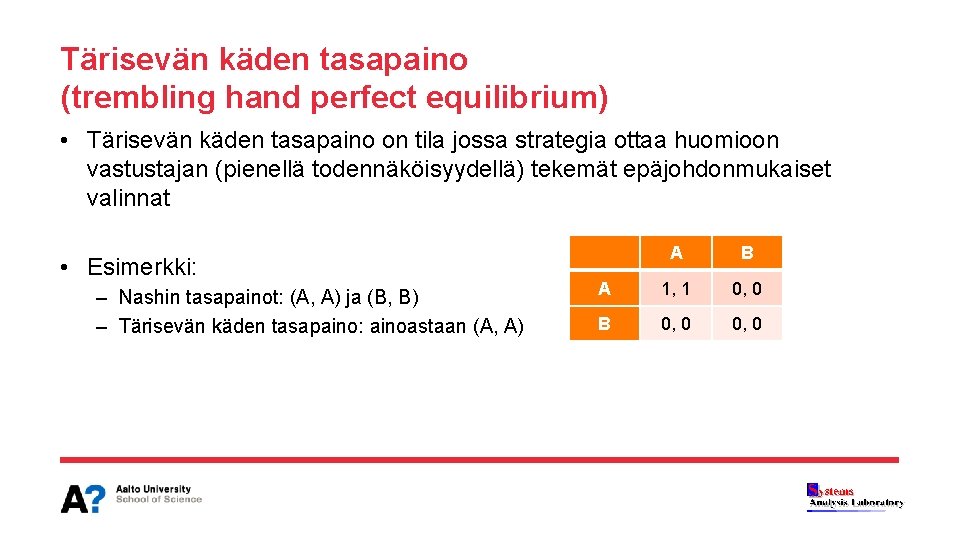 Tärisevän käden tasapaino
(trembling hand perfect equilibrium)

• Tärisevän käden tasapaino on tila jossa strategia ottaa huomioon vastustajan (pienellä todennäköisyydellä) tekemät epäjohdonmukaiset valinnat

• Esimerkki:
– Nashin tasapainot: (A, A) ja (B, B)
– Tärisevän käden tasapaino: ainoastaan (A, A)

| | A | B |
|---|---|---|
| A | 1, 1 | 0, 0 |
| B | 0, 0 | 0, 0 |

A? Aalto University
School of Science

Systems
Analysis Laboratory